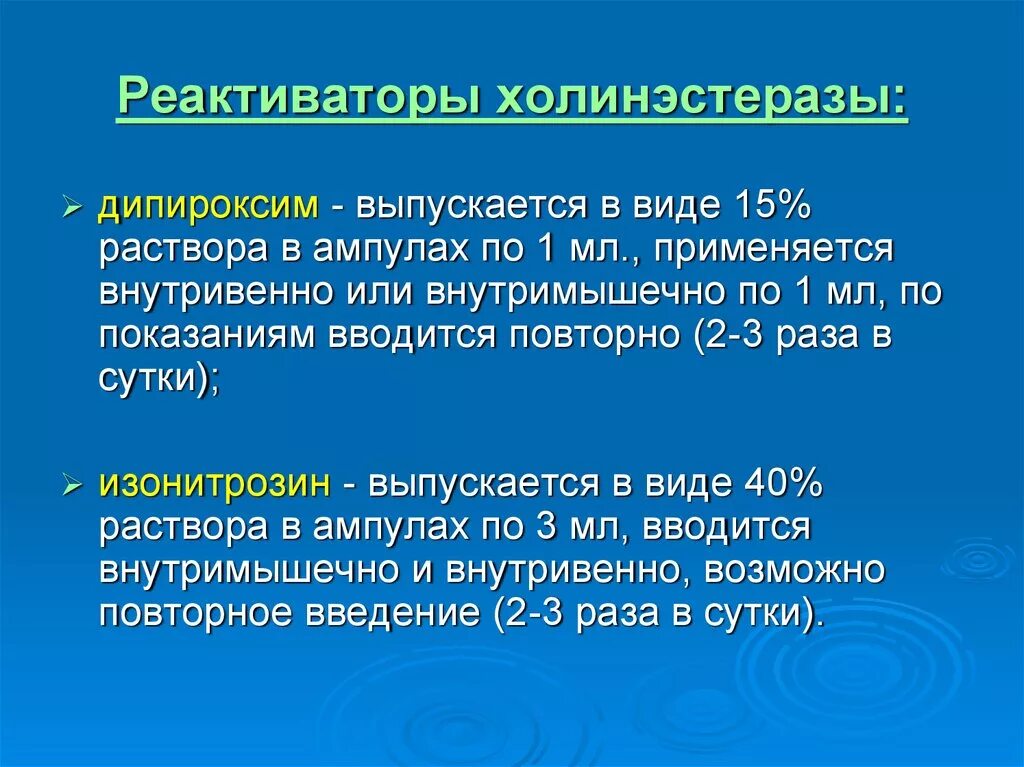 Реактиваторы холинэстеразы:

➢ дипироксим - выпускается в виде 15% раствора в ампулах по 1 мл., применяется внутривенно или внутримышечно по 1 мл, по показаниям вводится повторно (2-3 раза в сутки);

➢ изонитрозин - выпускается в виде 40% раствора в ампулах по 3 мл, вводится внутримышечно и внутривенно, возможно повторное введение (2-3 раза в сутки).